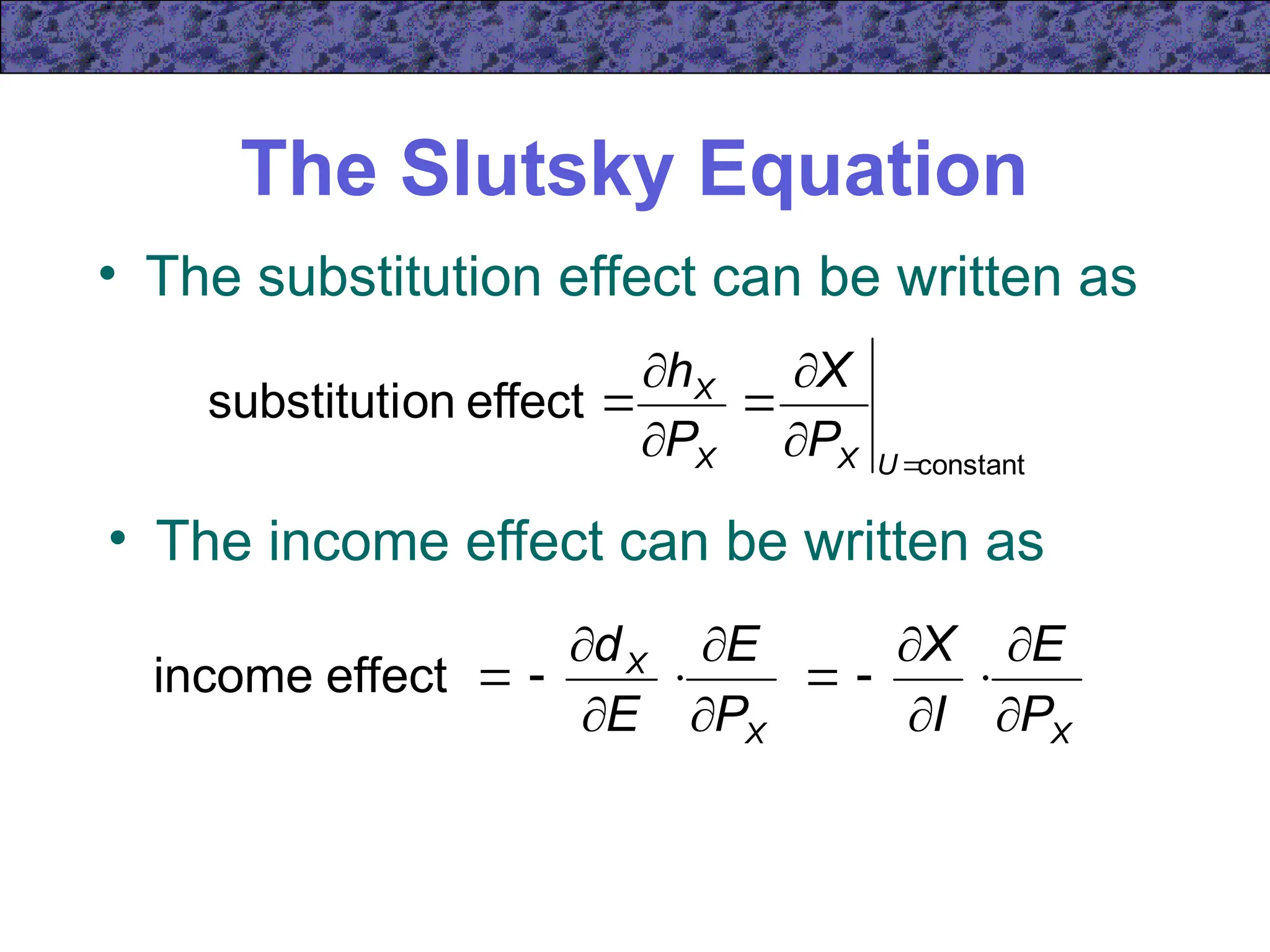 The Slutsky Equation

• The substitution effect can be written as

$\text{substitution effect} = \frac{\partial h_X}{\partial P_X} = \left.\frac{\partial X}{\partial P_X}\right|_{U=\text{constant}}$

• The income effect can be written as

$\text{income effect} = -\frac{\partial d_X}{\partial E} \cdot \frac{\partial E}{\partial P_X} = -\frac{\partial X}{\partial I} \cdot \frac{\partial E}{\partial P_X}$